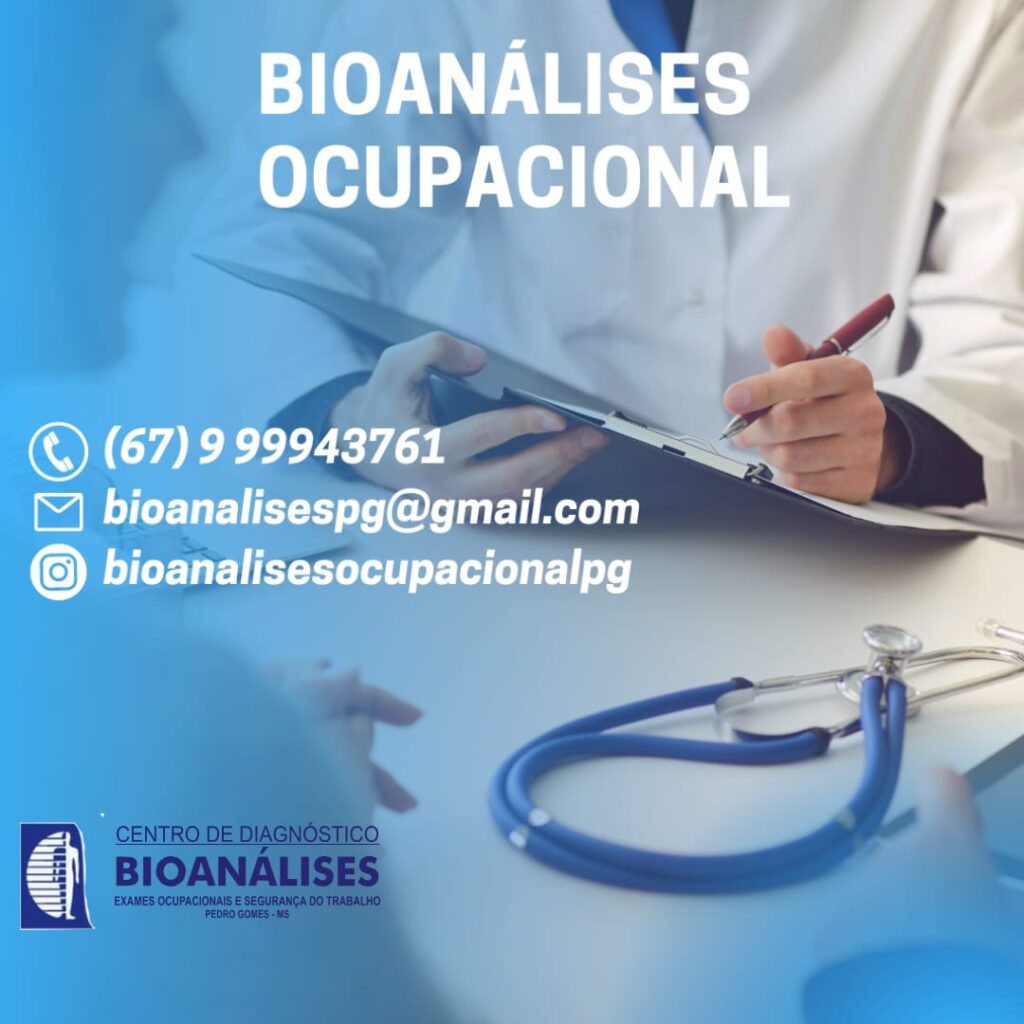 BIOANÁLISES
OCUPACIONAL

(67) 9 99943761
bioanalisespg@gmail.com
bioanalisesocupacionalpg

CENTRO DE DIAGNÓSTICO
BIOANÁLISES
EXAMES OCUPACIONAIS E SEGURANÇA DO TRABALHO
PEDRO GOMES - MS